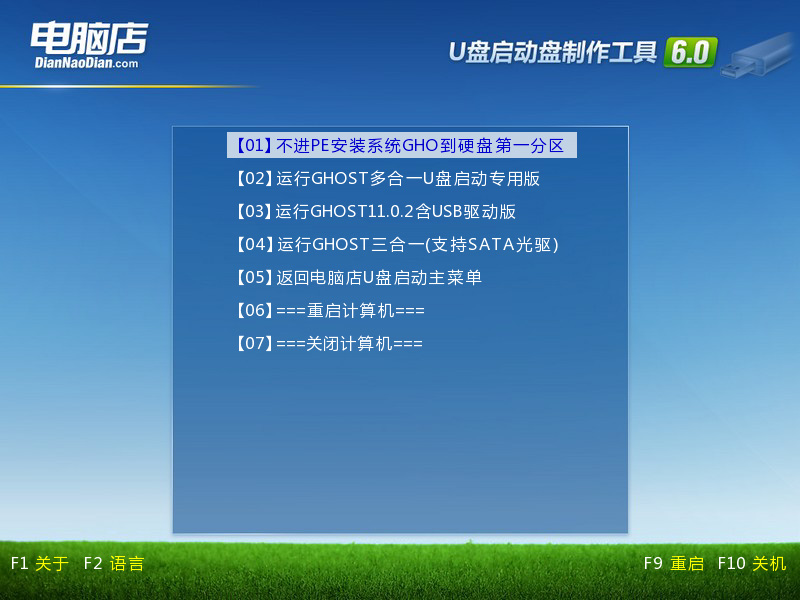 电脑店
DianNaoDian.com

U盘启动盘制作工具 6.0

【01】不进PE安装系统GHO到硬盘第一分区
【02】运行GHOST多合一U盘启动专用版
【03】运行GHOST11.0.2含USB驱动版
【04】运行GHOST三合一(支持SATA光驱)
【05】返回电脑店U盘启动主菜单
【06】===重启计算机===
【07】===关闭计算机===

F1 关于 F2 语言

F9 重启 F10 关机